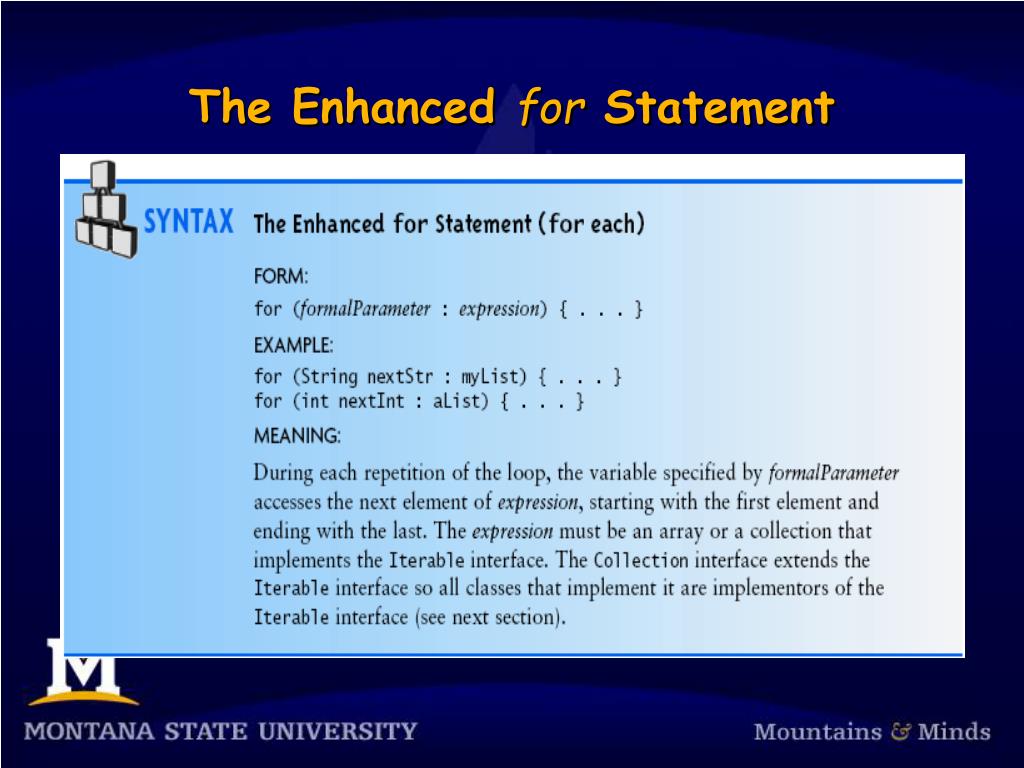 The Enhanced for Statement

SYNTAX The Enhanced for Statement (for each)

FORM:
for (formalParameter : expression) { . . . }

EXAMPLE:
for (String nextStr : myList) { . . . }
for (int nextInt : aList) { . . . }

MEANING:
During each repetition of the loop, the variable specified by formalParameter accesses the next element of expression, starting with the first element and ending with the last. The expression must be an array or a collection that implements the Iterable interface. The Collection interface extends the Iterable interface so all classes that implement it are implementors of the Iterable interface (see next section).

M

MONTANA STATE UNIVERSITY

Mountains & Minds